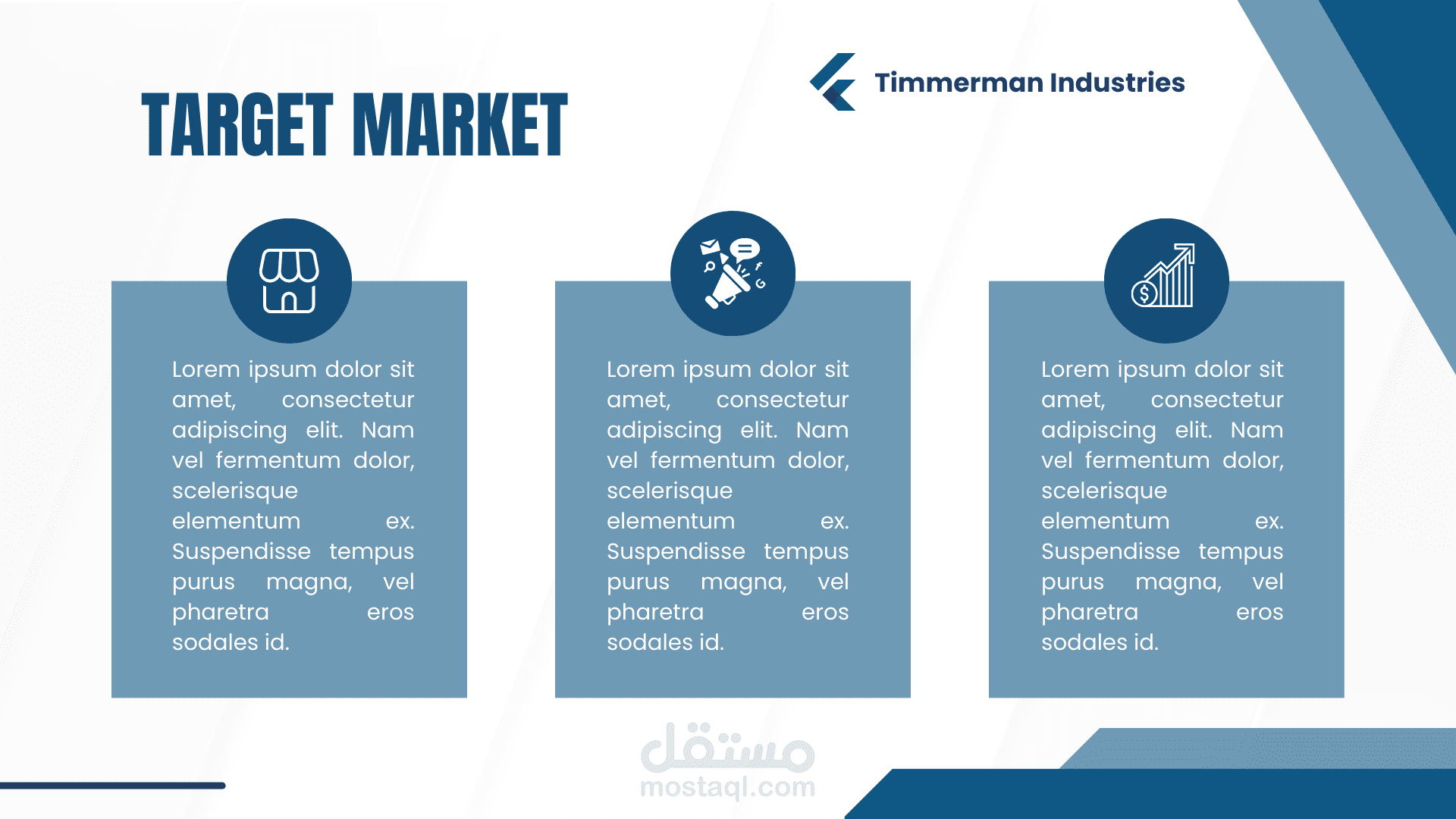 TARGET MARKET

Timmerman Industries

Lorem ipsum dolor sit amet, consectetur adipiscing elit. Nam vel fermentum dolor, scelerisque elementum ex. Suspendisse tempus purus magna, vel pharetra eros sodales id.

Lorem ipsum dolor sit amet, consectetur adipiscing elit. Nam vel fermentum dolor, scelerisque elementum ex. Suspendisse tempus purus magna, vel pharetra eros sodales id.

Lorem ipsum dolor sit amet, consectetur adipiscing elit. Nam vel fermentum dolor, scelerisque elementum ex. Suspendisse tempus purus magna, vel pharetra eros sodales id.

مستقل
mostaql.com